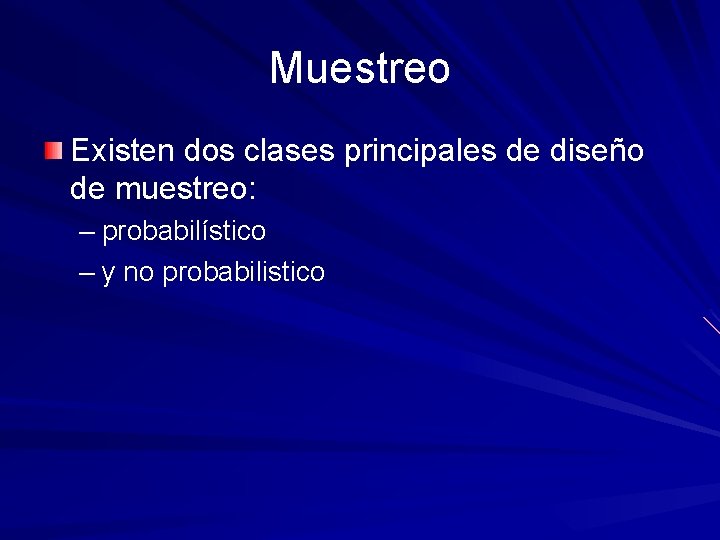 Muestreo

Existen dos clases principales de diseño de muestreo:

– probabilístico

– y no probabilistico